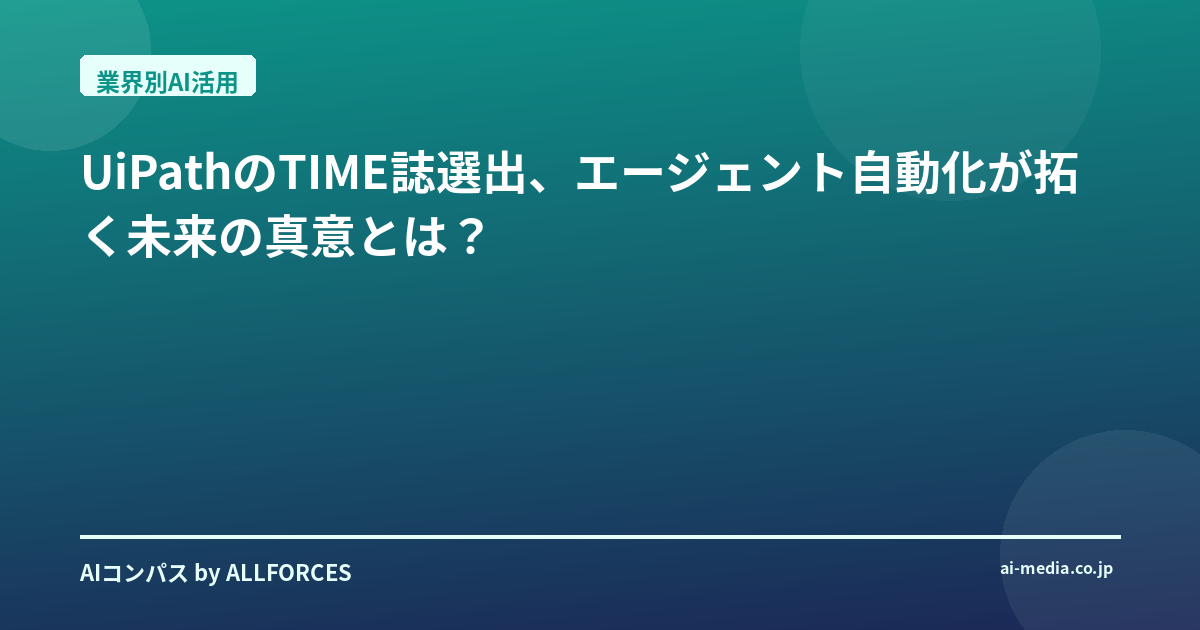 業界別AI活用

UiPathのTIME誌選出、エージェント自動化が拓く未来の真意とは？

AIコンパス by ALLFORCES

ai-media.co.jp